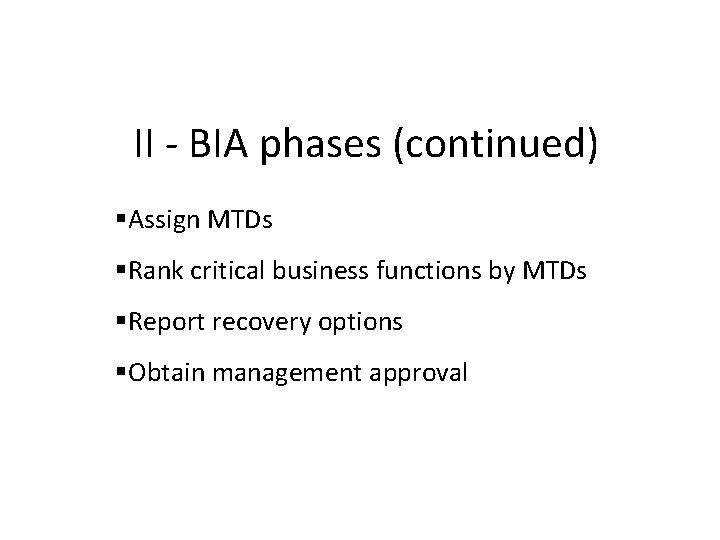 II - BIA phases (continued)

▪Assign MTDs

▪Rank critical business functions by MTDs

▪Report recovery options

▪Obtain management approval